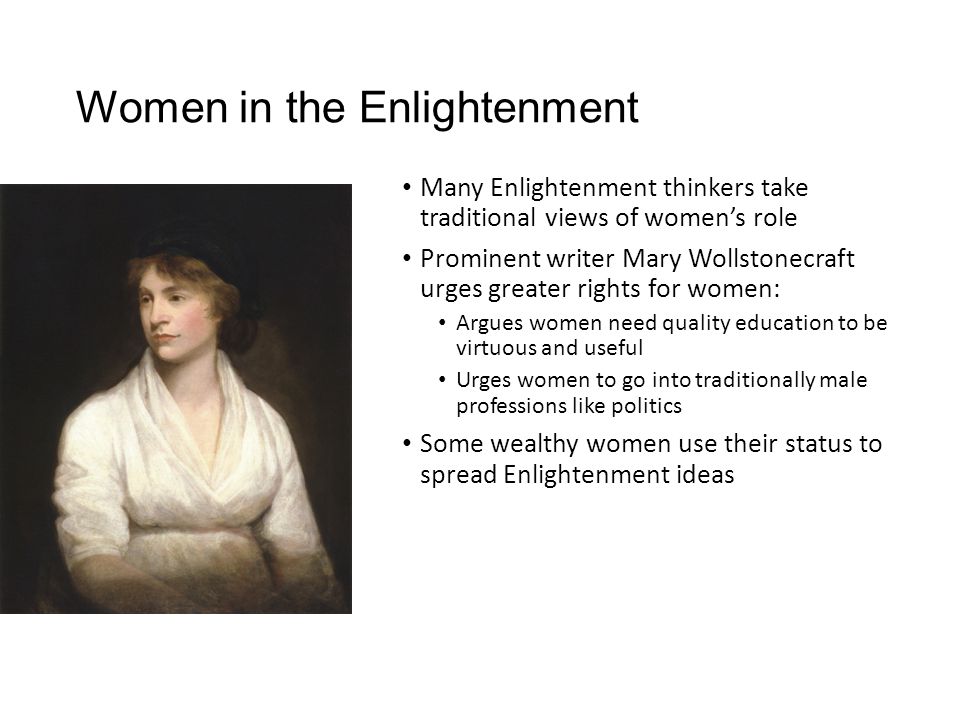 Women in the Enlightenment

• Many Enlightenment thinkers take traditional views of women's role

• Prominent writer Mary Wollstonecraft urges greater rights for women:
  • Argues women need quality education to be virtuous and useful
  • Urges women to go into traditionally male professions like politics

• Some wealthy women use their status to spread Enlightenment ideas